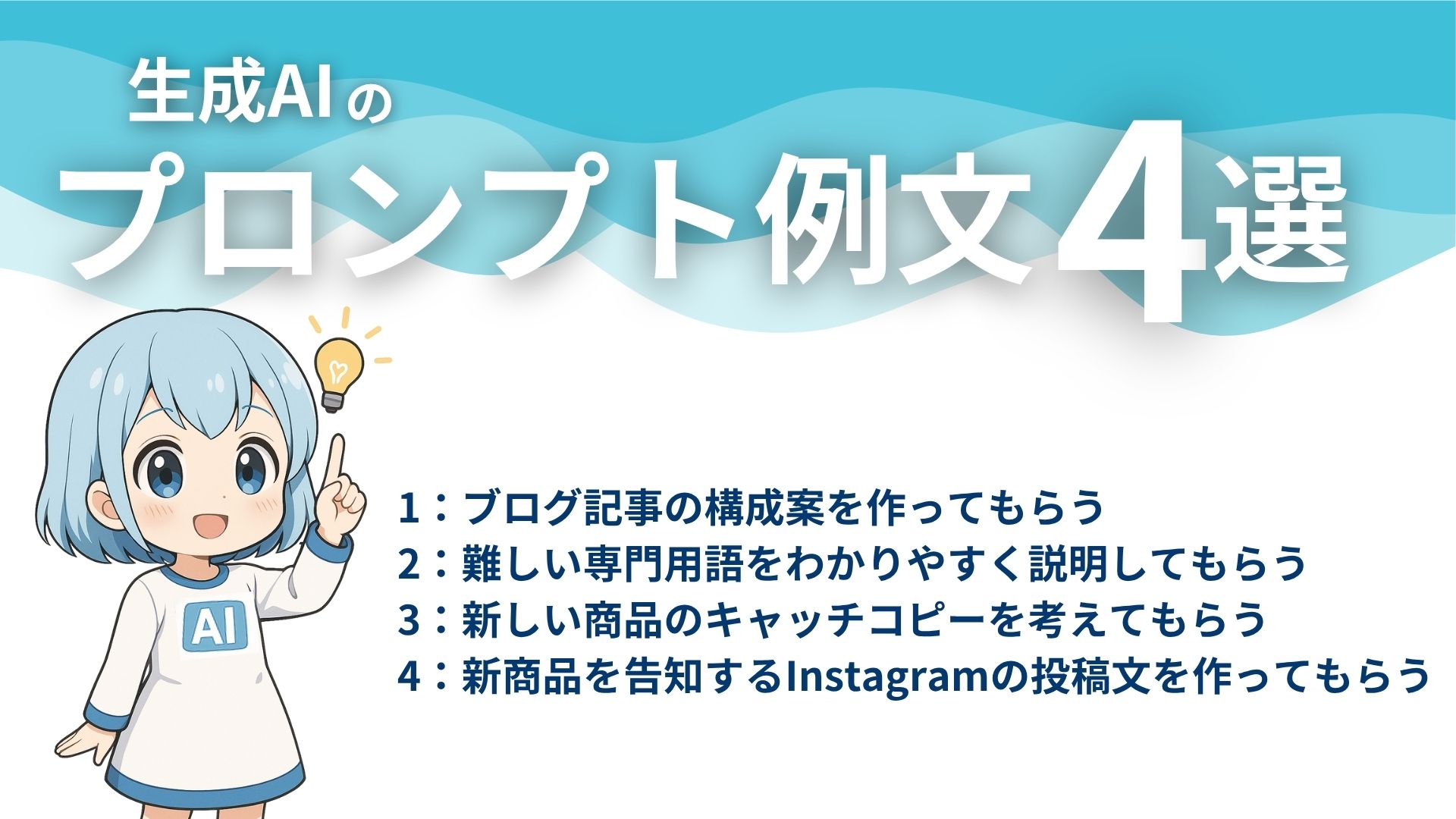 生成AIの
プロンプト例文 4選

AI

1：ブログ記事の構成案を作ってもらう
2：難しい専門用語をわかりやすく説明してもらう
3：新しい商品のキャッチコピーを考えてもらう
4：新商品を告知するInstagramの投稿文を作ってもらう